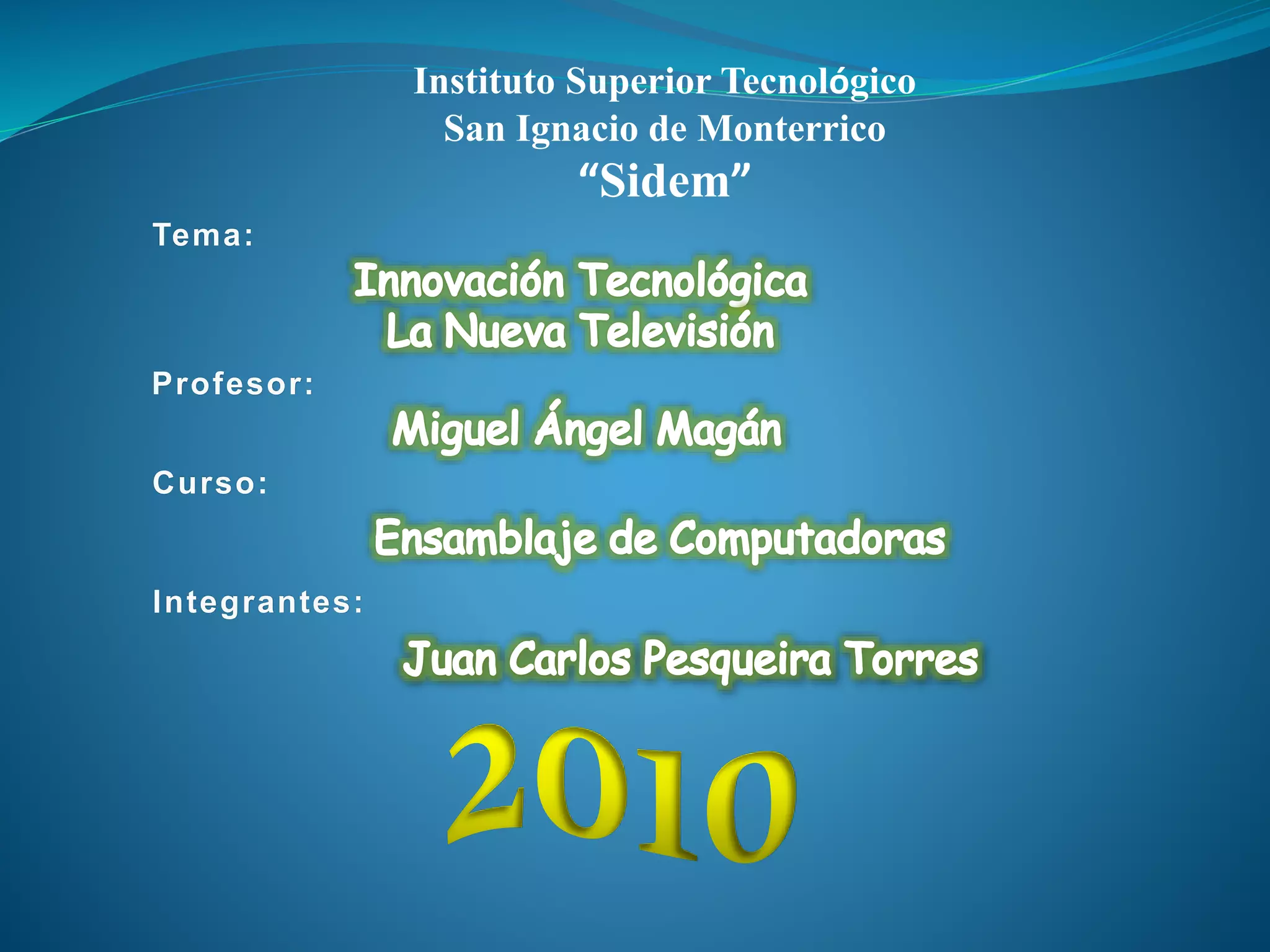 Instituto Superior Tecnológico
San Ignacio de Monterrico
“Sidem”

Tema:

Innovación Tecnológica
La Nueva Televisión

Profesor:

Miguel Ángel Magán

Curso:

Ensamblaje de Computadoras

Integrantes:

Juan Carlos Pesqueira Torres

2010